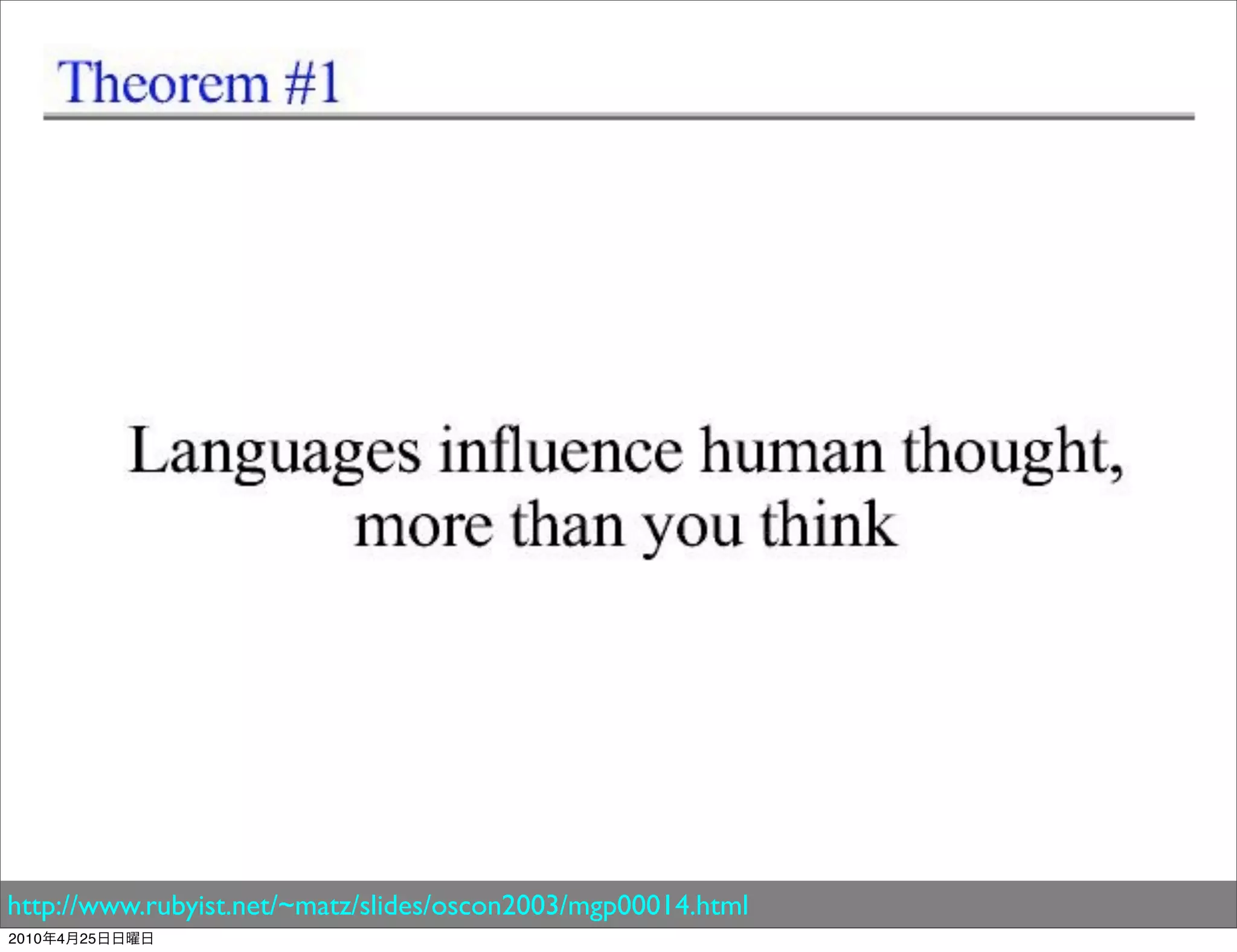 Theorem #1

Languages influence human thought, more than you think

http://www.rubyist.net/~matz/slides/oscon2003/mgp00014.html

2010年4月25日日曜日